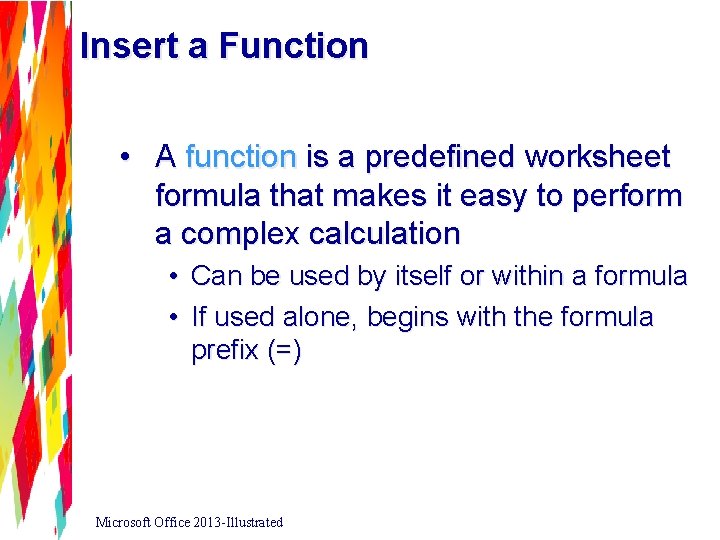 Insert a Function

• A function is a predefined worksheet formula that makes it easy to perform a complex calculation

• Can be used by itself or within a formula

• If used alone, begins with the formula prefix (=)

Microsoft Office 2013-Illustrated